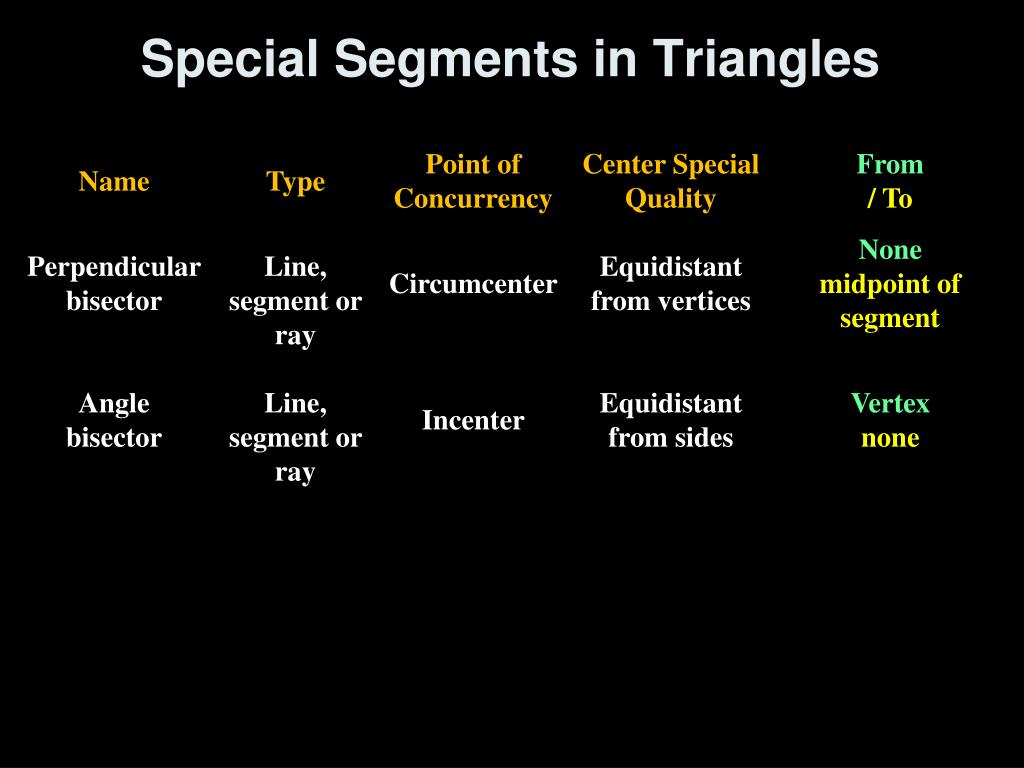 Special Segments in Triangles

| Name | Type | Point of Concurrency | Center Special Quality | From / To |
|---|---|---|---|---|
| Perpendicular bisector | Line, segment or ray | Circumcenter | Equidistant from vertices | None midpoint of segment |
| Angle bisector | Line, segment or ray | Incenter | Equidistant from sides | Vertex none |